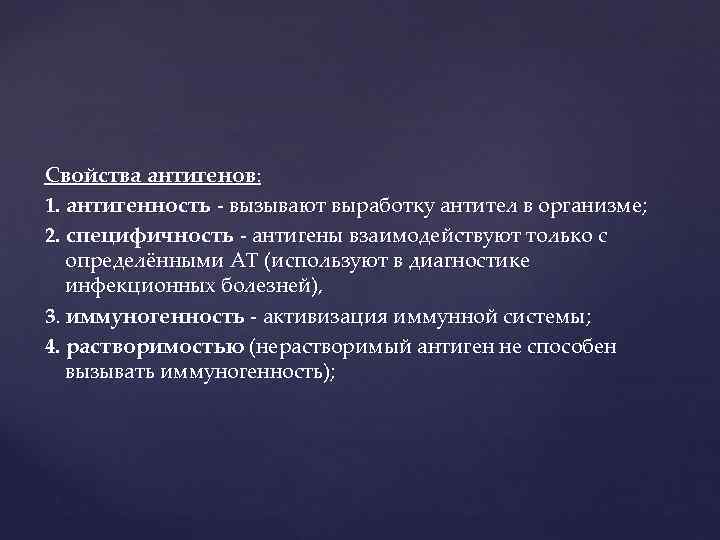 Свойства антигенов:

1. антигенность - вызывают выработку антител в организме;

2. специфичность - антигены взаимодействуют только с определёнными АТ (используют в диагностике инфекционных болезней),

3. иммуногенность - активизация иммунной системы;

4. растворимостью (нерастворимый антиген не способен вызывать иммуногенность);